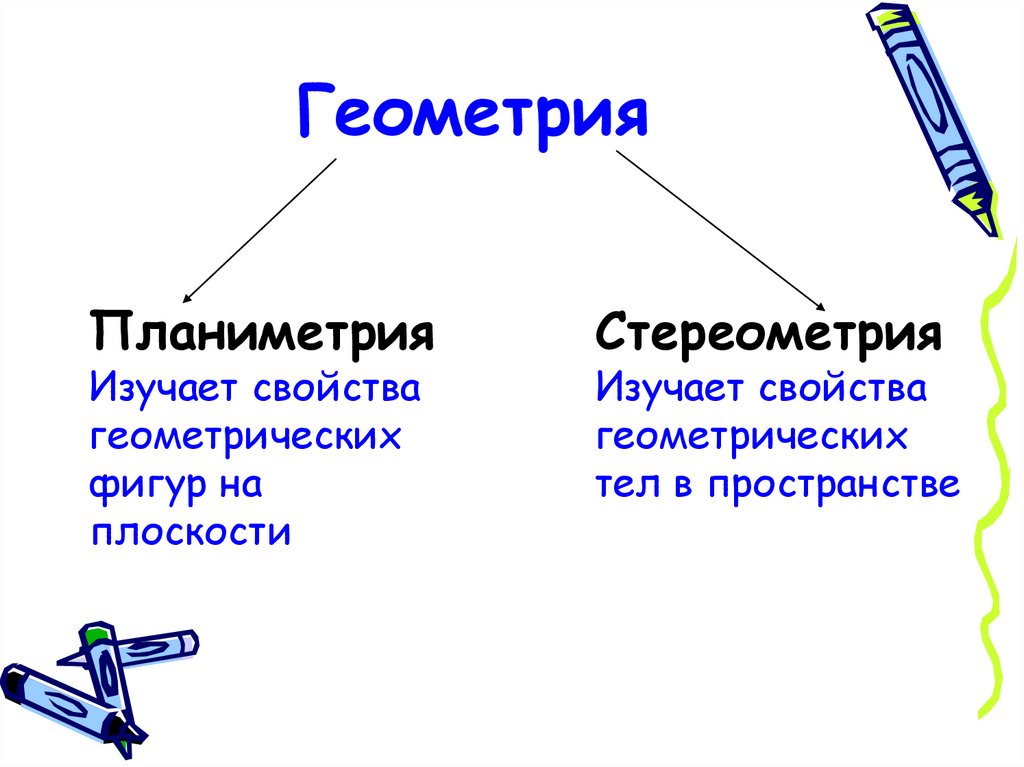 Геометрия

Планиметрия
Изучает свойства геометрических фигур на плоскости

Стереометрия
Изучает свойства геометрических тел в пространстве